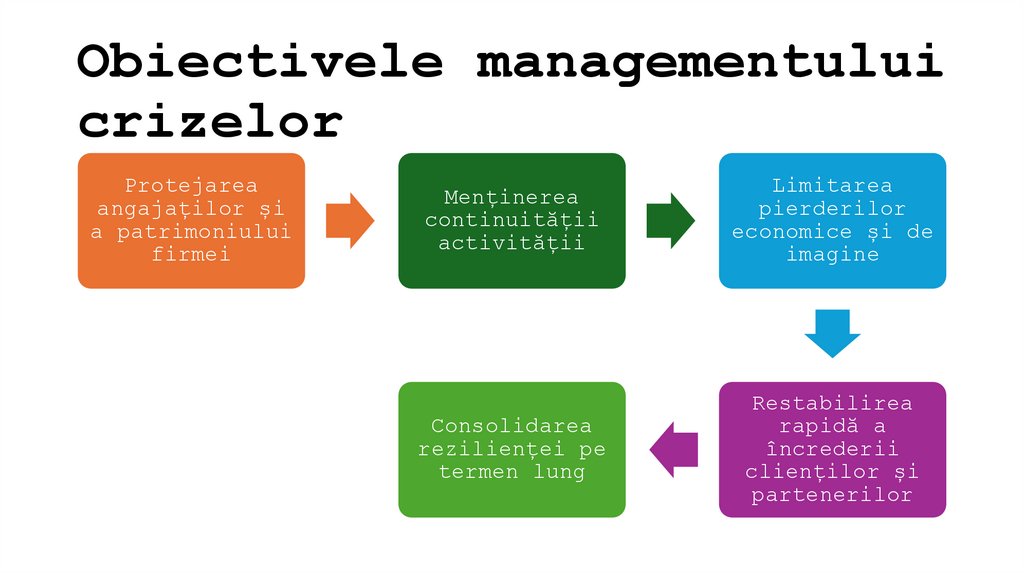 Obiectivele managementului crizelor

Protejarea angajaților și a patrimoniului firmei

Menținerea continuității activității

Limitarea pierderilor economice și de imagine

Restabilirea rapidă a încrederii clienților și partenerilor

Consolidarea rezilienței pe termen lung